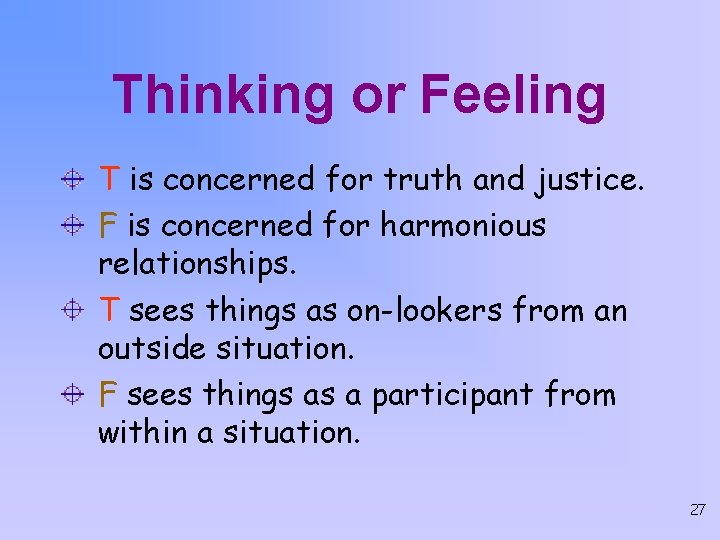 Thinking or Feeling

T is concerned for truth and justice.

F is concerned for harmonious relationships.

T sees things as on-lookers from an outside situation.

F sees things as a participant from within a situation.

27